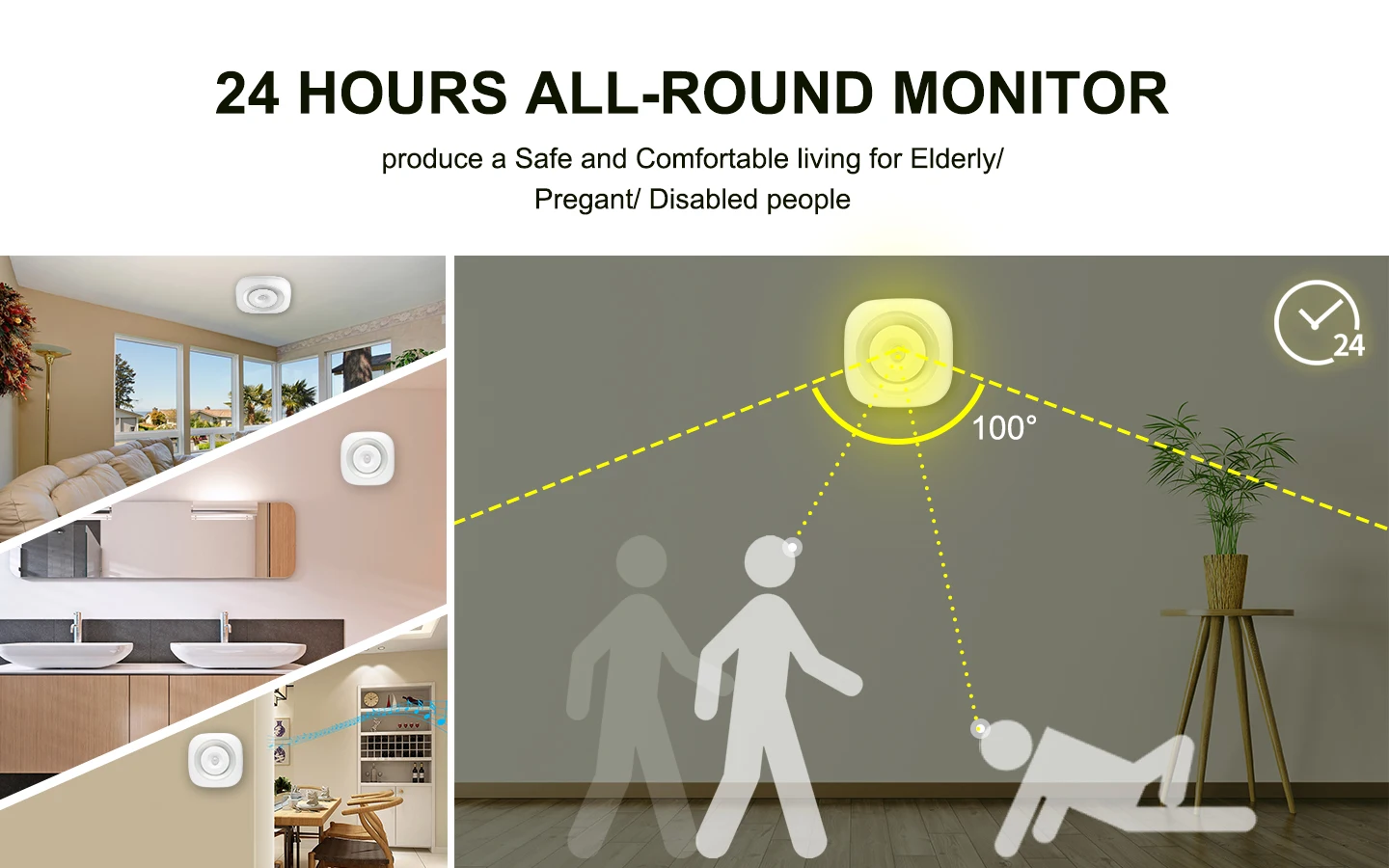 24 HOURS ALL-ROUND MONITOR

produce a Safe and Comfortable living for Elderly/ Pregant/ Disabled people

24

100°